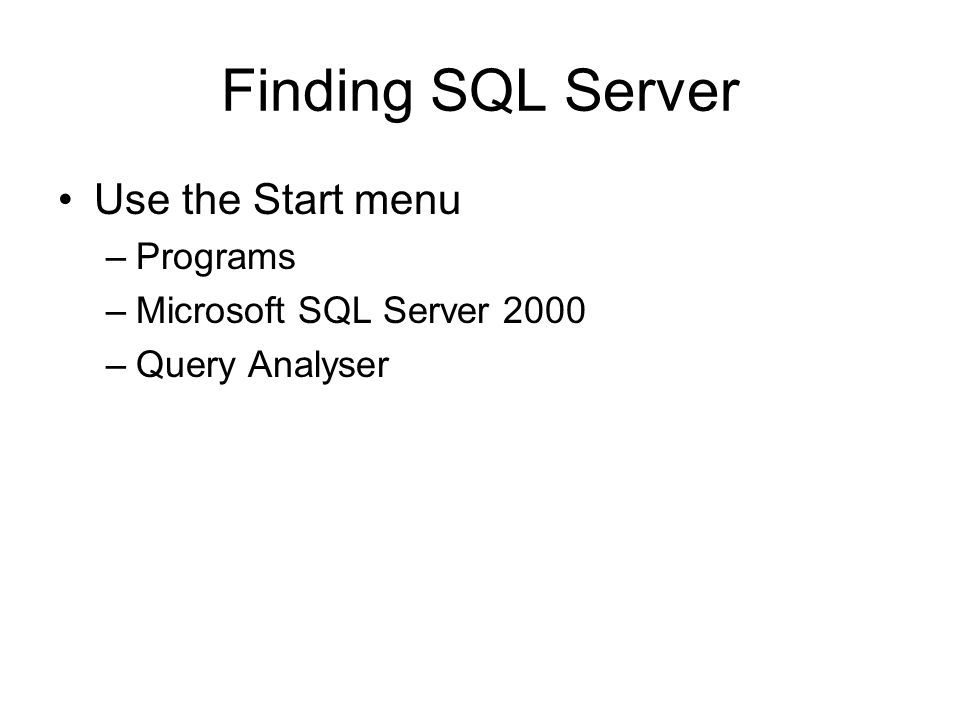 Finding SQL Server

• Use the Start menu
– Programs
– Microsoft SQL Server 2000
– Query Analyser